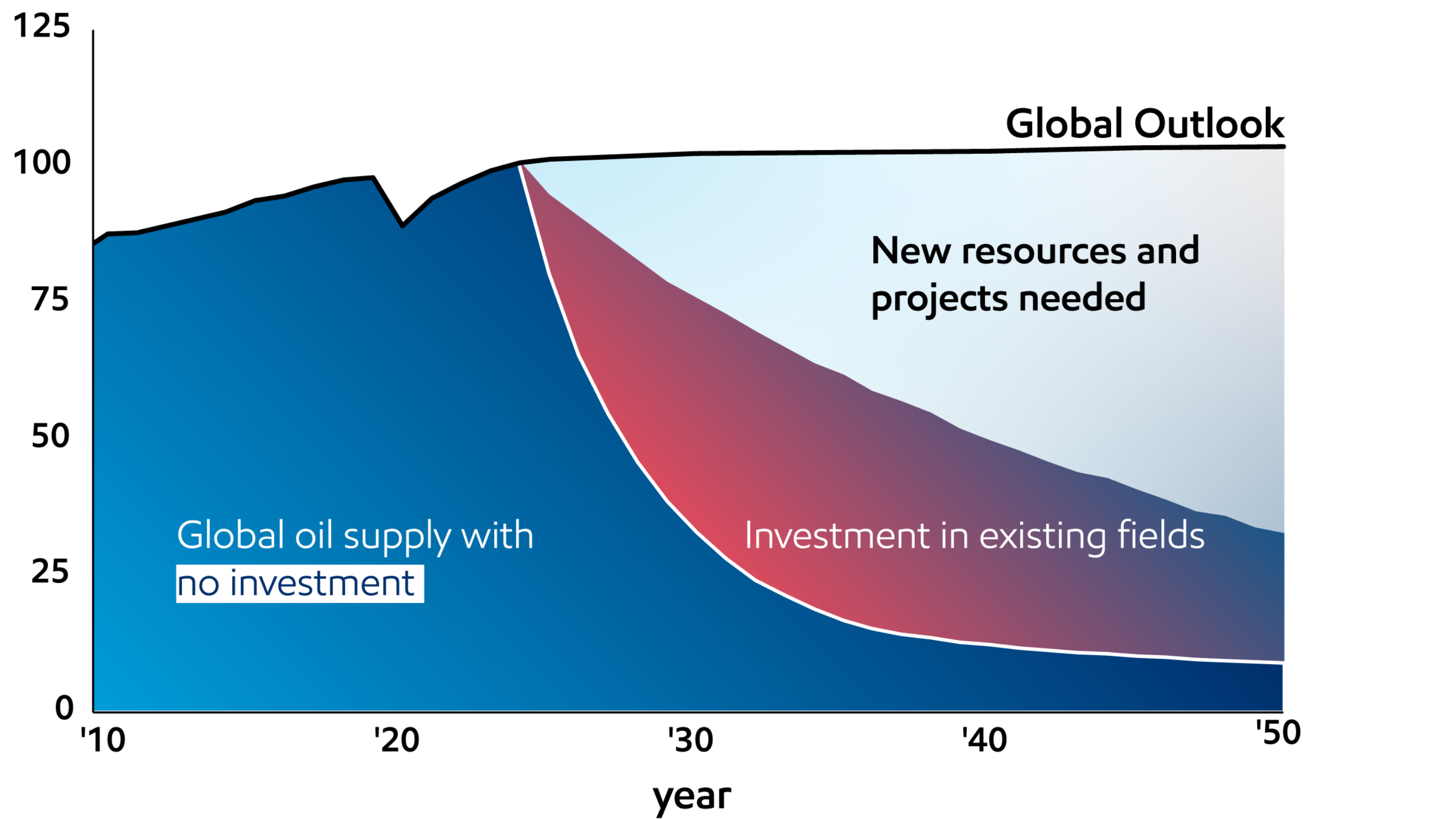 125
100
75
50
25
0

Global Outlook

New resources and projects needed

Global oil supply with no investment

Investment in existing fields

'10
'20
'30
'40
'50

year